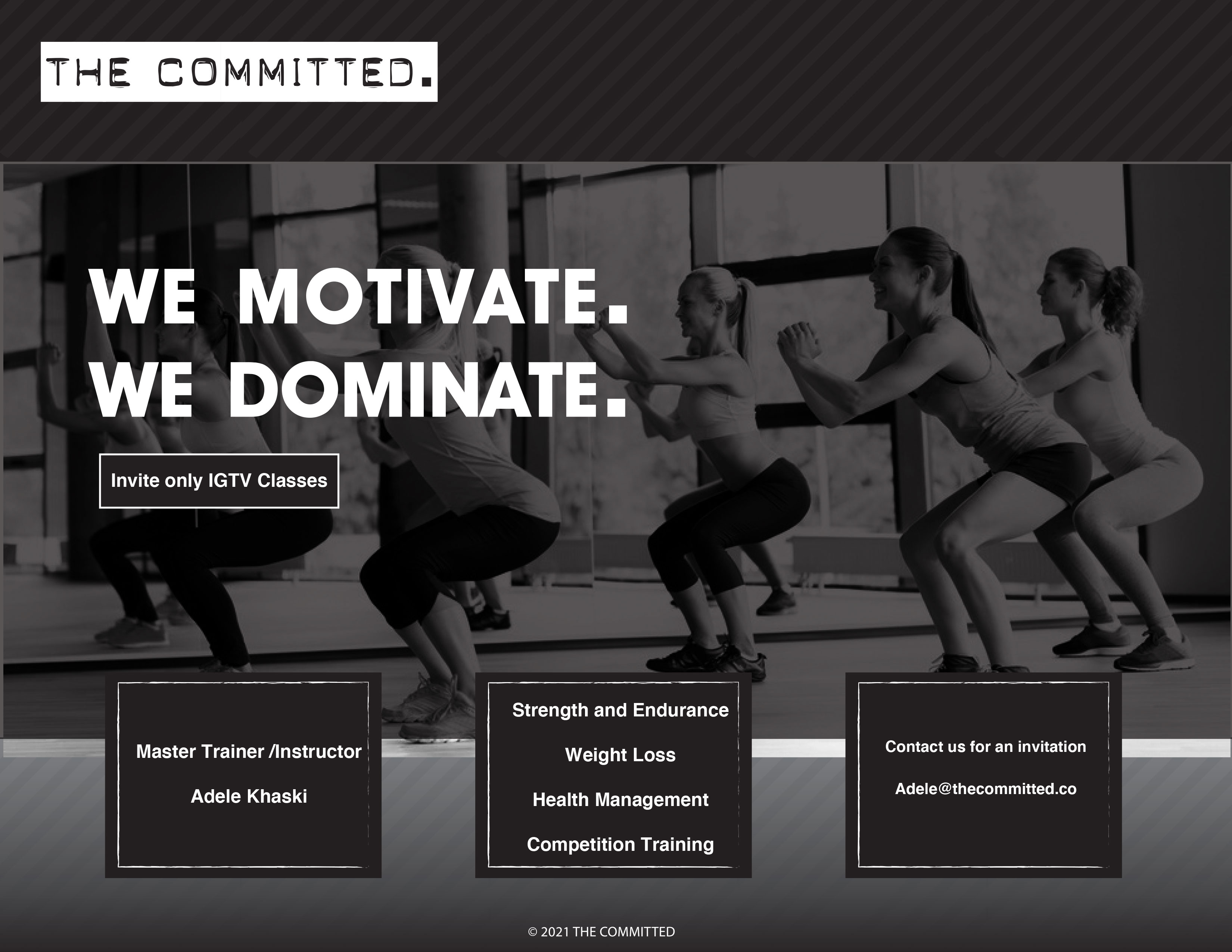 THE COMMITTED.

WE MOTIVATE.
WE DOMINATE.

Invite only IGTV Classes

Master Trainer /Instructor

Adele Khaski

Strength and Endurance

Weight Loss

Health Management

Competition Training

Contact us for an invitation

Adele@thecommitted.co

© 2021 THE COMMITTED